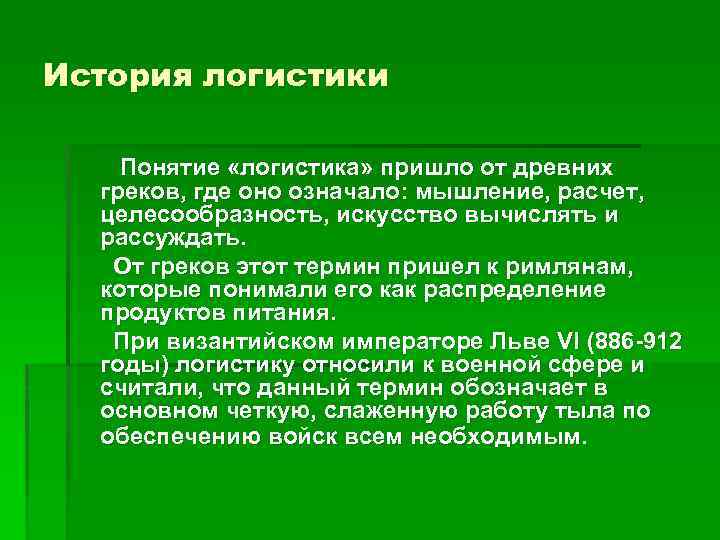 История логистики

Понятие «логистика» пришло от древних греков, где оно означало: мышление, расчет, целесообразность, искусство вычислять и рассуждать.

От греков этот термин пришел к римлянам, которые понимали его как распределение продуктов питания.

При византийском императоре Льве VI (886-912 годы) логистику относили к военной сфере и считали, что данный термин обозначает в основном четкую, слаженную работу тыла по обеспечению войск всем необходимым.